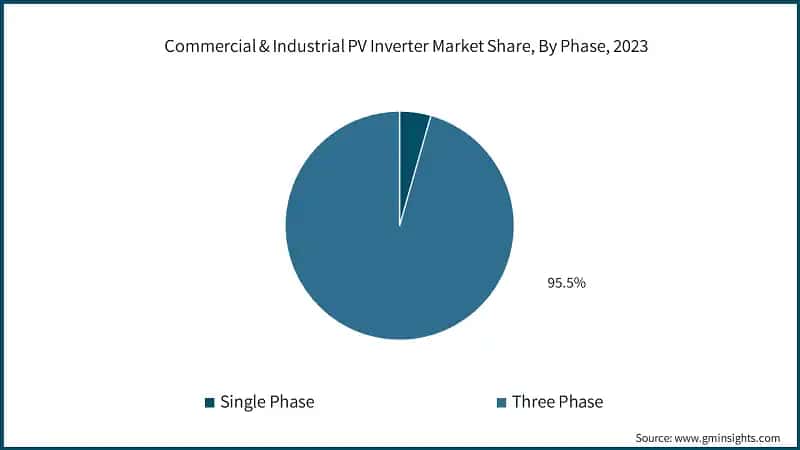 Commercial & Industrial PV Inverter Market Share, By Phase, 2023

95.5%

Single Phase
Three Phase

Source: www.gminsights.com